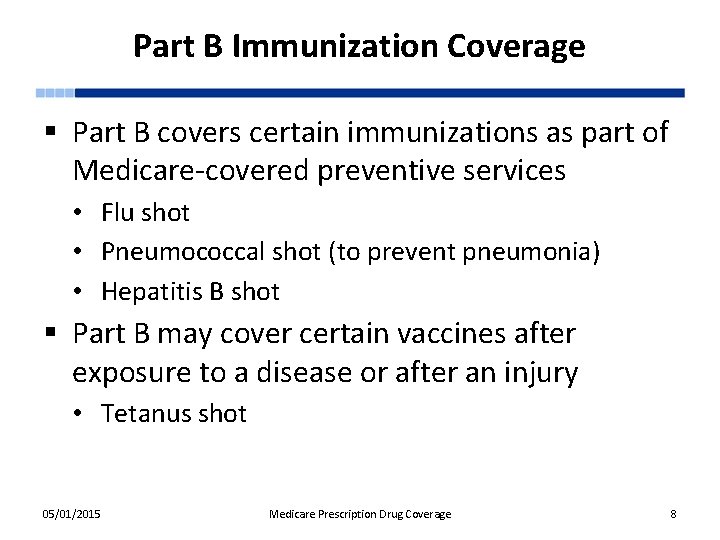 Part B Immunization Coverage

▪ Part B covers certain immunizations as part of Medicare-covered preventive services
• Flu shot
• Pneumococcal shot (to prevent pneumonia)
• Hepatitis B shot

▪ Part B may cover certain vaccines after exposure to a disease or after an injury
• Tetanus shot

05/01/2015 Medicare Prescription Drug Coverage 8